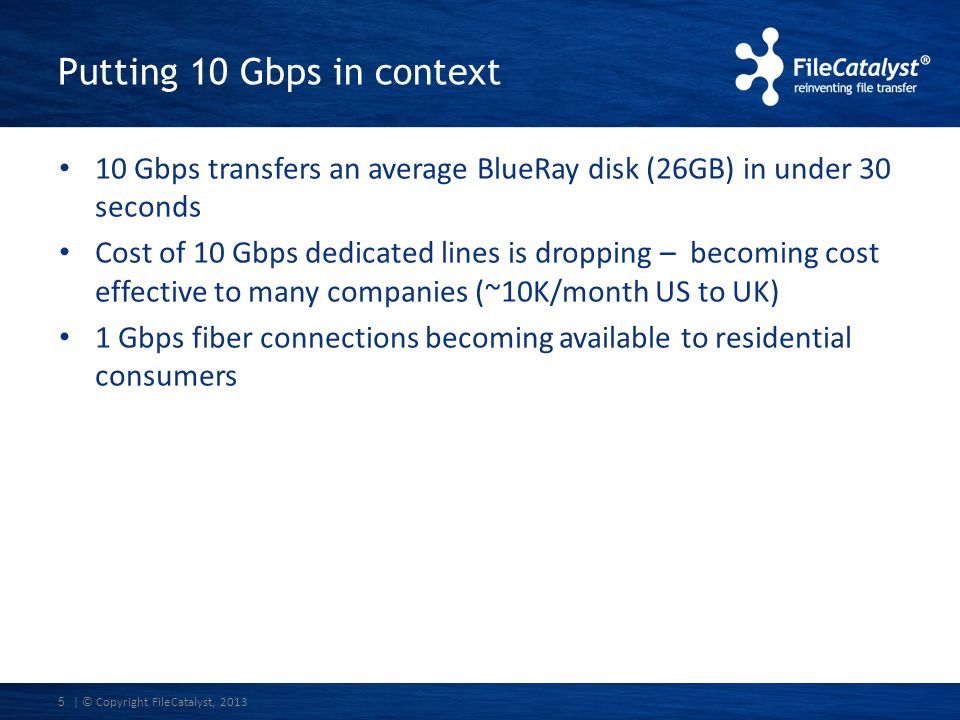 Putting 10 Gbps in context

FileCatalyst®
reinventing file transfer

• 10 Gbps transfers an average BlueRay disk (26GB) in under 30 seconds
• Cost of 10 Gbps dedicated lines is dropping – becoming cost effective to many companies (~10K/month US to UK)
• 1 Gbps fiber connections becoming available to residential consumers

5 | © Copyright FileCatalyst, 2013